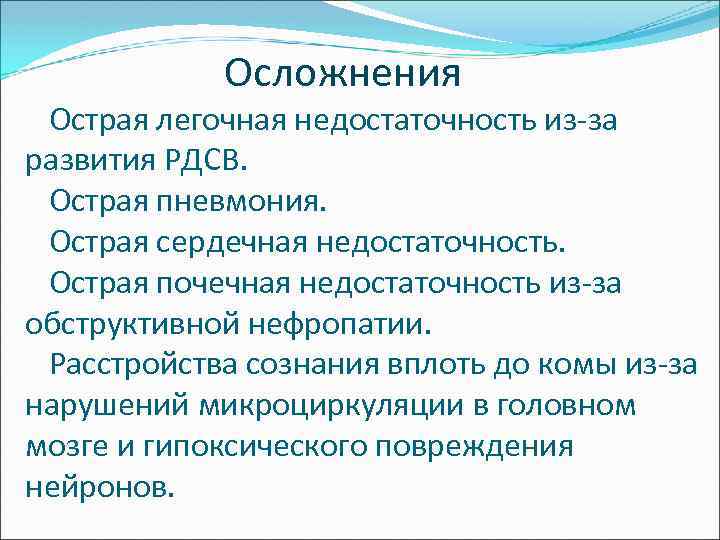 Осложнения

Острая легочная недостаточность из-за развития РДСВ.

Острая пневмония.

Острая сердечная недостаточность.

Острая почечная недостаточность из-за обструктивной нефропатии.

Расстройства сознания вплоть до комы из-за нарушений микроциркуляции в головном мозге и гипоксического повреждения нейронов.